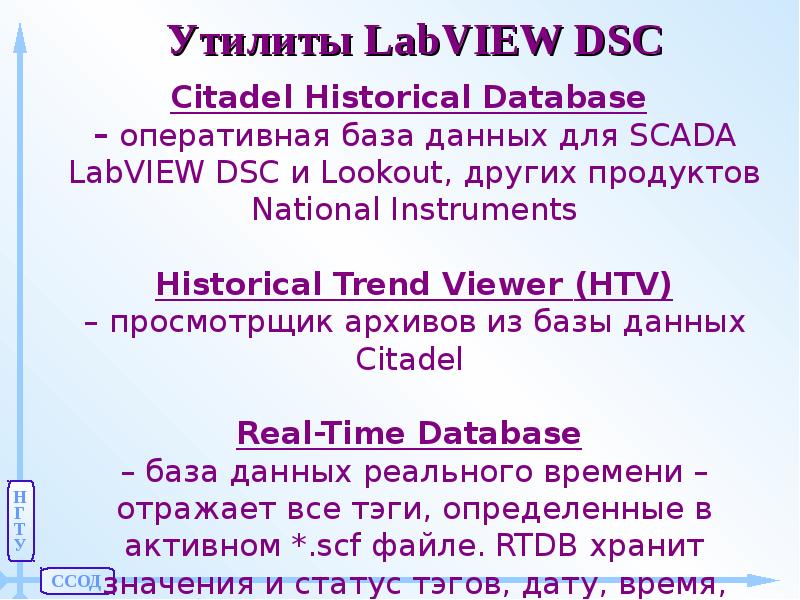 Утилиты LabVIEW DSC

Citadel Historical Database – оперативная база данных для SCADA LabVIEW DSC и Lookout, других продуктов National Instruments

Historical Trend Viewer (HTV) – просмотрщик архивов из базы данных Citadel

Real-Time Database – база данных реального времени – отражает все тэги, определенные в активном *.scf файле. RTDB хранит значения и статус тэгов, дату, время,

Н
Г
Т
У

ССОД